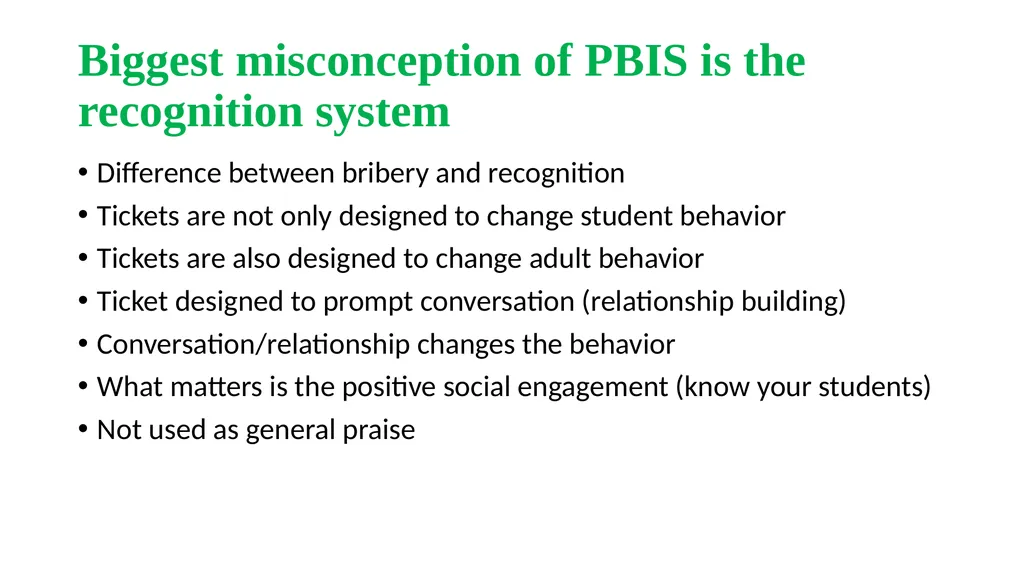 Biggest misconception of PBIS is the recognition system

• Difference between bribery and recognition
• Tickets are not only designed to change student behavior
• Tickets are also designed to change adult behavior
• Ticket designed to prompt conversation (relationship building)
• Conversation/relationship changes the behavior
• What matters is the positive social engagement (know your students)
• Not used as general praise